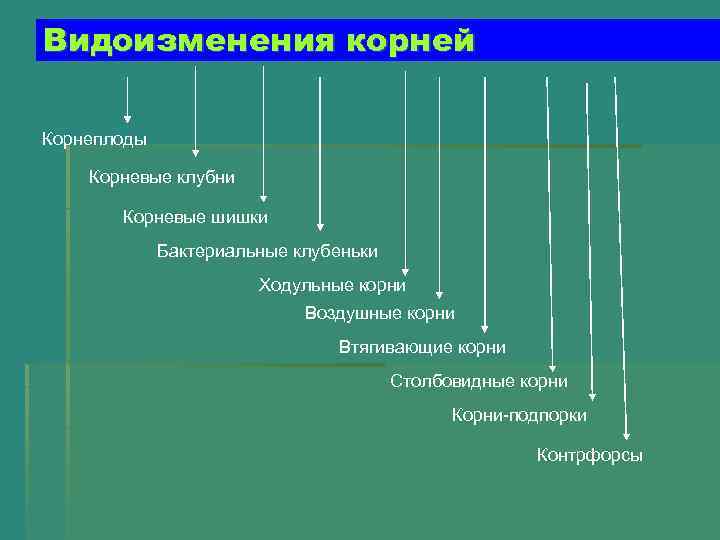 Видоизменения корней

Корнеплоды

Корневые клубни

Корневые шишки

Бактериальные клубеньки

Ходульные корни

Воздушные корни

Втягивающие корни

Столбовидные корни

Корни-подпорки

Контрфорсы